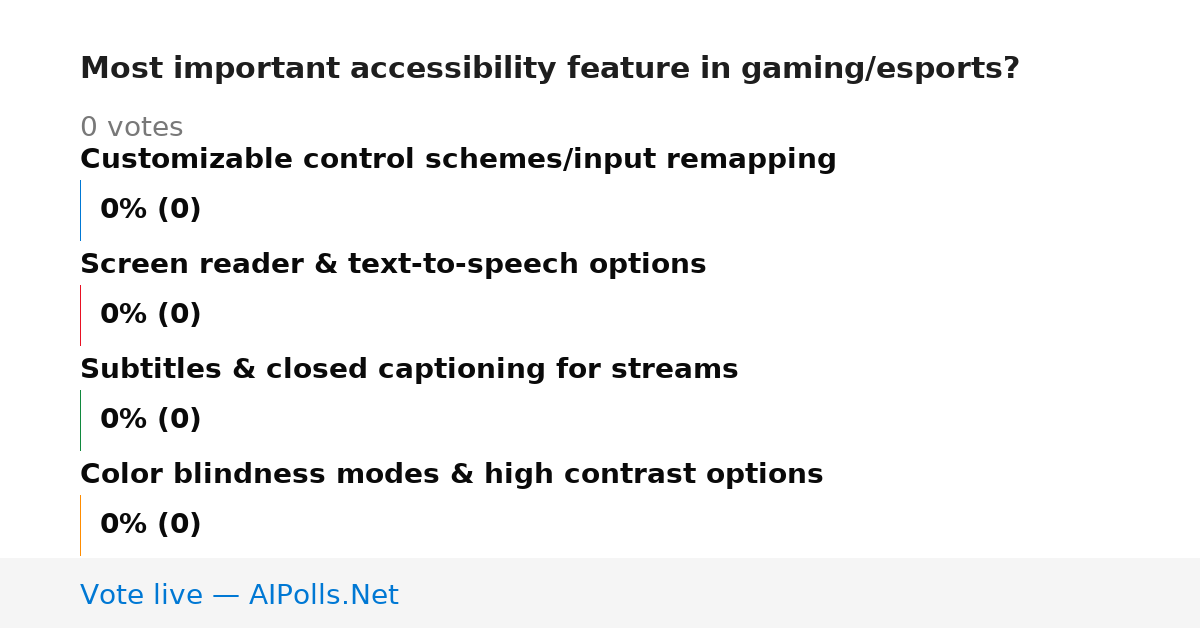 Most important accessibility feature in gaming/esports?

0 votes

Customizable control schemes/input remapping

0% (0)

Screen reader & text-to-speech options

0% (0)

Subtitles & closed captioning for streams

0% (0)

Color blindness modes & high contrast options

0% (0)

Vote live — AIPolls.Net